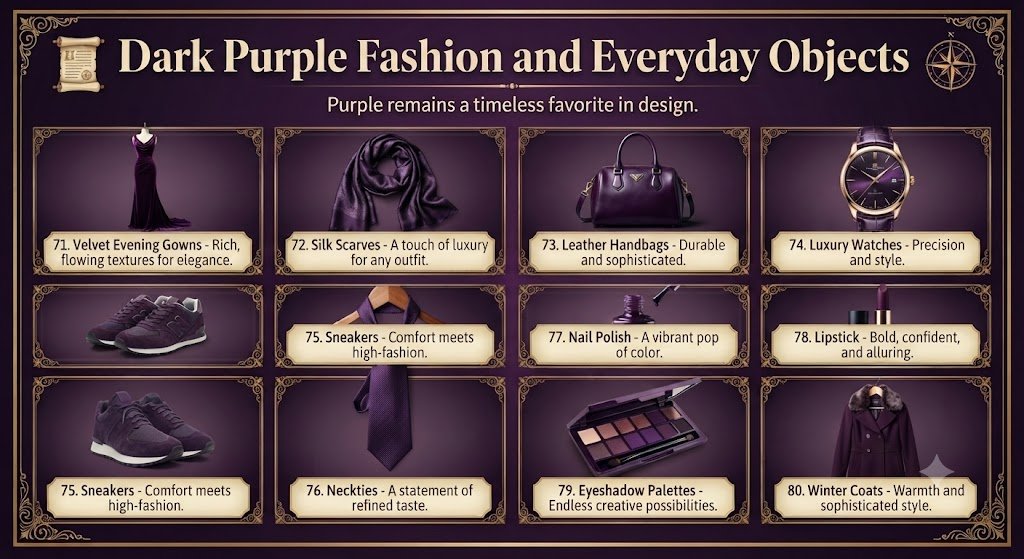 Dark Purple Fashion and Everyday Objects

Purple remains a timeless favorite in design.

71. Velvet Evening Gowns - Rich, flowing textures for elegance.

72. Silk Scarves - A touch of luxury for any outfit.

73. Leather Handbags - Durable and sophisticated.

74. Luxury Watches - Precision and style.

75. Sneakers - Comfort meets high-fashion.

77. Nail Polish - A vibrant pop of color.

78. Lipstick - Bold, confident, and alluring.

75. Sneakers - Comfort meets high-fashion.

76. Neckties - A statement of refined taste.

79. Eyeshadow Palettes - Endless creative possibilities.

80. Winter Coats - Warmth and sophisticated style.